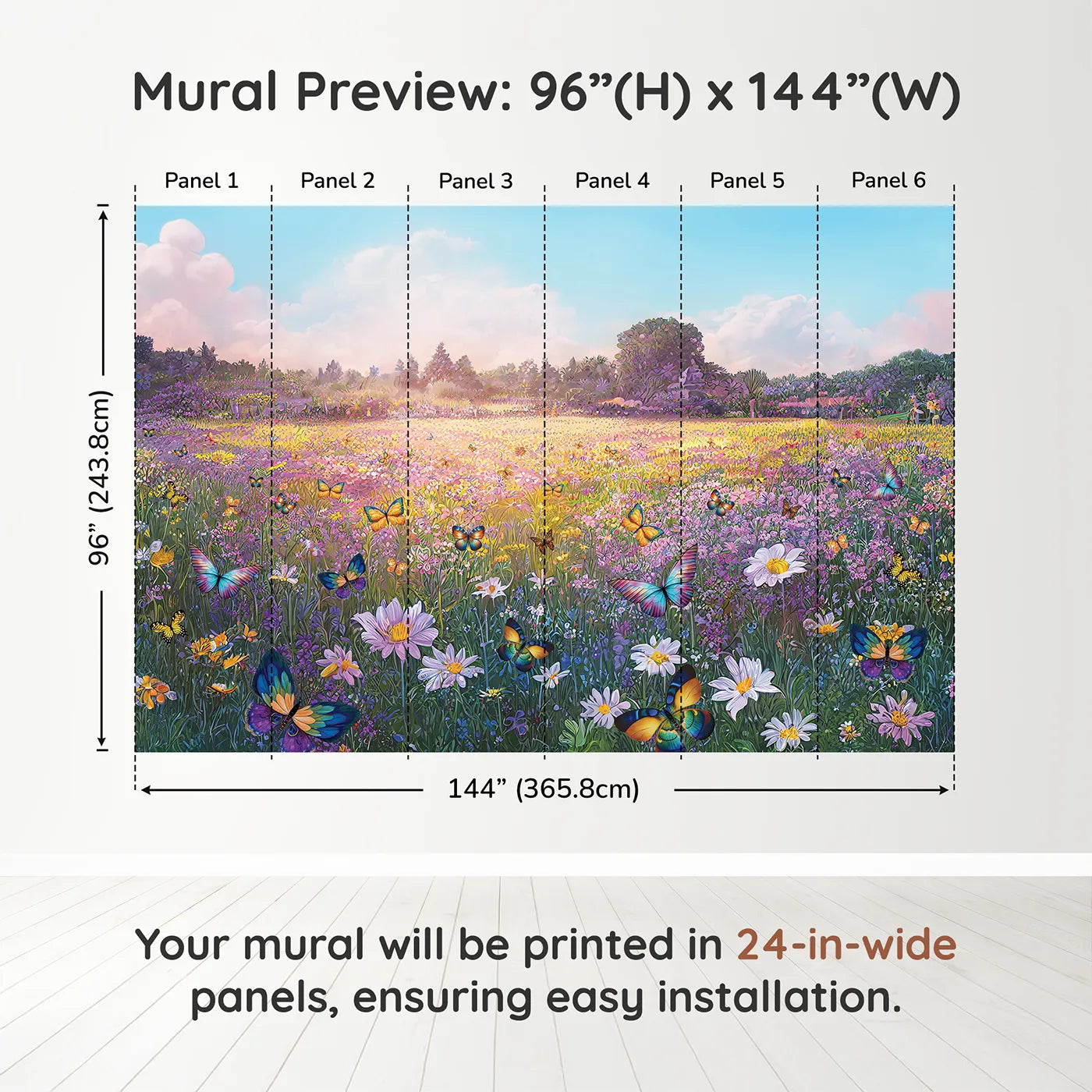 Mural Preview: 96”(H) x 144”(W)

Panel 1 Panel 2 Panel 3 Panel 4 Panel 5 Panel 6

96” (243.8cm)

144” (365.8cm)

Your mural will be printed in 24-in-wide panels, ensuring easy installation.